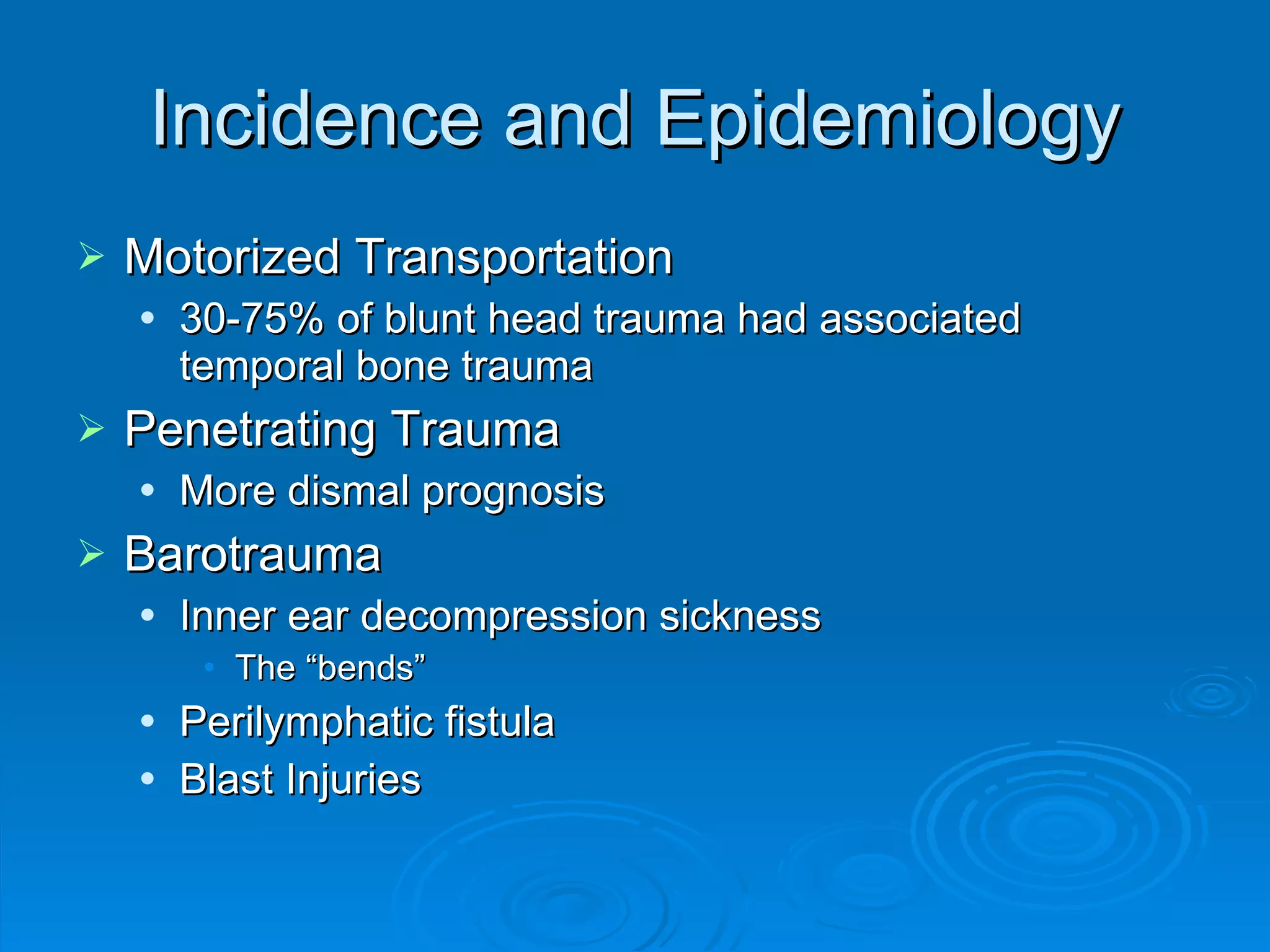 Incidence and Epidemiology

➢ Motorized Transportation
• 30-75% of blunt head trauma had associated temporal bone trauma
➢ Penetrating Trauma
• More dismal prognosis
➢ Barotrauma
• Inner ear decompression sickness
• The “bends”
• Perilymphatic fistula
• Blast Injuries